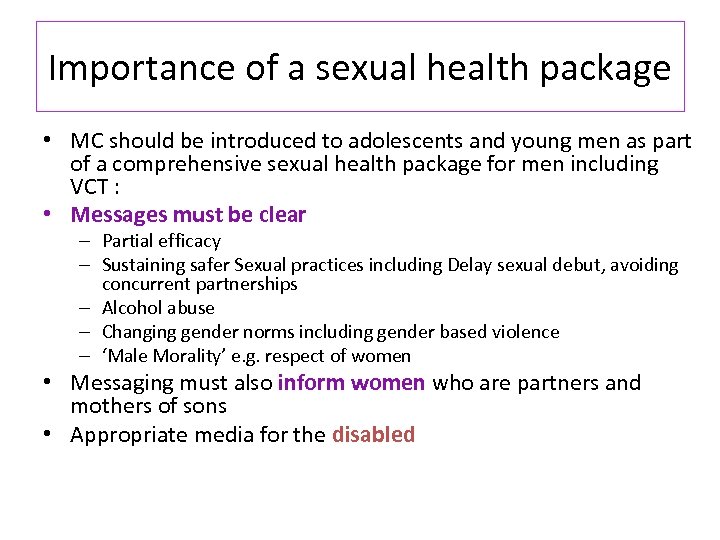 Importance of a sexual health package

• MC should be introduced to adolescents and young men as part of a comprehensive sexual health package for men including VCT :
• Messages must be clear
– Partial efficacy
– Sustaining safer Sexual practices including Delay sexual debut, avoiding concurrent partnerships
– Alcohol abuse
– Changing gender norms including gender based violence
– 'Male Morality' e.g. respect of women
• Messaging must also inform women who are partners and mothers of sons
• Appropriate media for the disabled